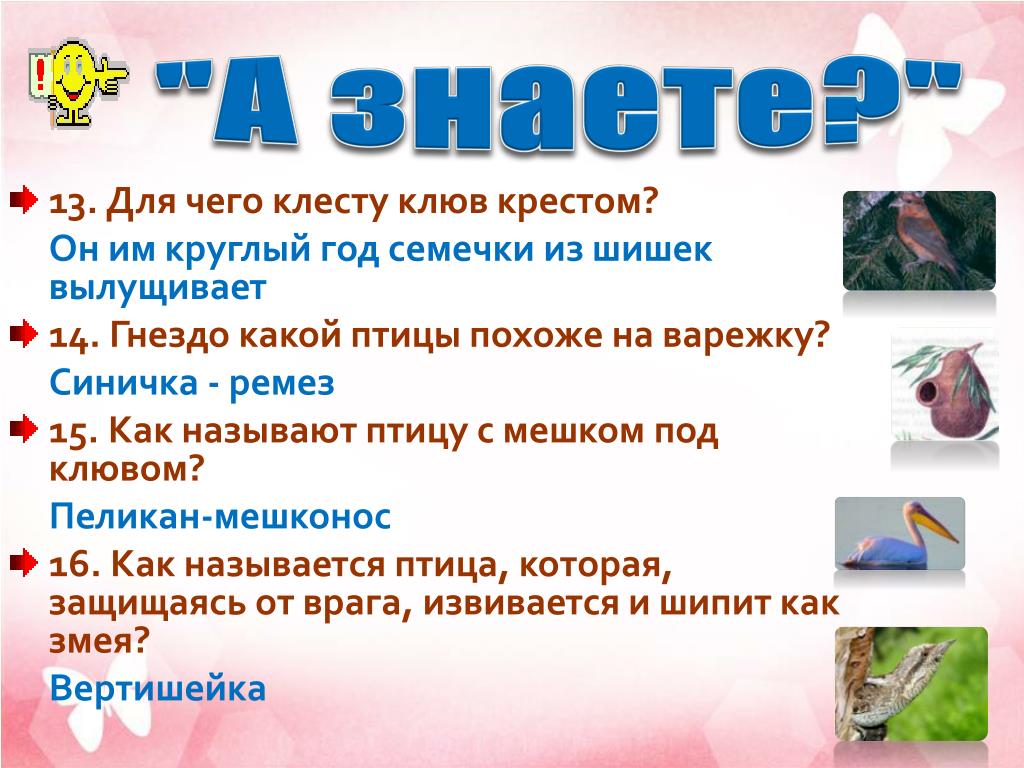 "А знаете?"

13. Для чего клесту клюв крестом?

Он им круглый год семечки из шишек вылущивает

14. Гнездо какой птицы похоже на варежку?

Синичка - ремез

15. Как называют птицу с мешком под клювом?

Пеликан-мешконос

16. Как называется птица, которая, защищаясь от врага, извивается и шипит как змея?

Вертишейка